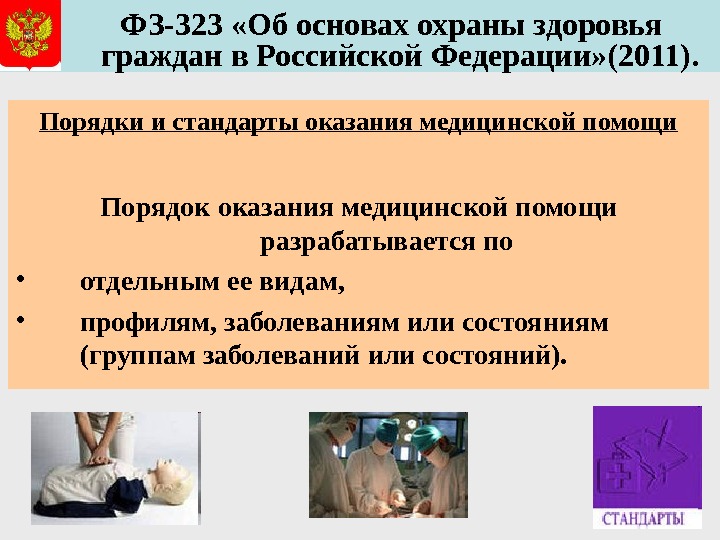 ФЗ-323 «Об основах охраны здоровья граждан в Российской Федерации»(2011).

Порядки и стандарты оказания медицинской помощи

Порядок оказания медицинской помощи разрабатывается по

• отдельным ее видам,

• профилям, заболеваниям или состояниям (группам заболеваний или состояний).

СТАНДАРТЫ